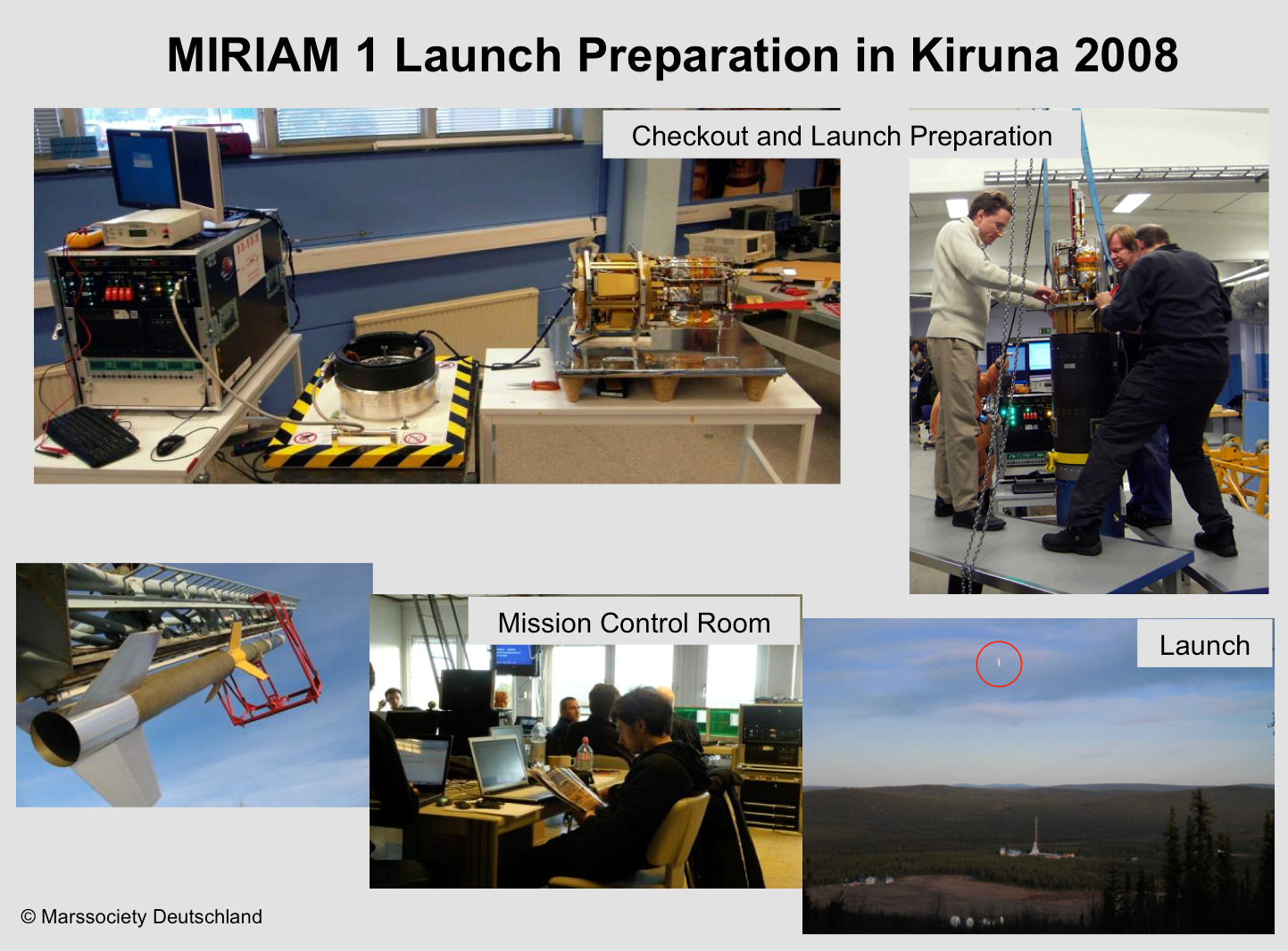 MIRIAM 1 Launch Preparation in Kiruna 2008

Checkout and Launch Preparation

Mission Control Room

Launch

© Marssociety Deutschland